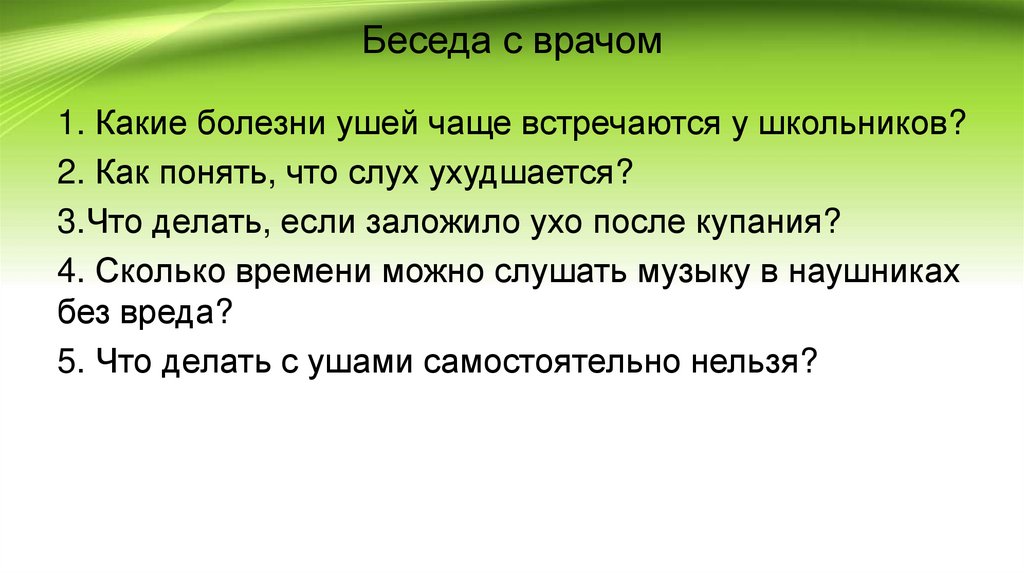 Беседа с врачом

1. Какие болезни ушей чаще встречаются у школьников?

2. Как понять, что слух ухудшается?

3.Что делать, если заложило ухо после купания?

4. Сколько времени можно слушать музыку в наушниках без вреда?

5. Что делать с ушами самостоятельно нельзя?